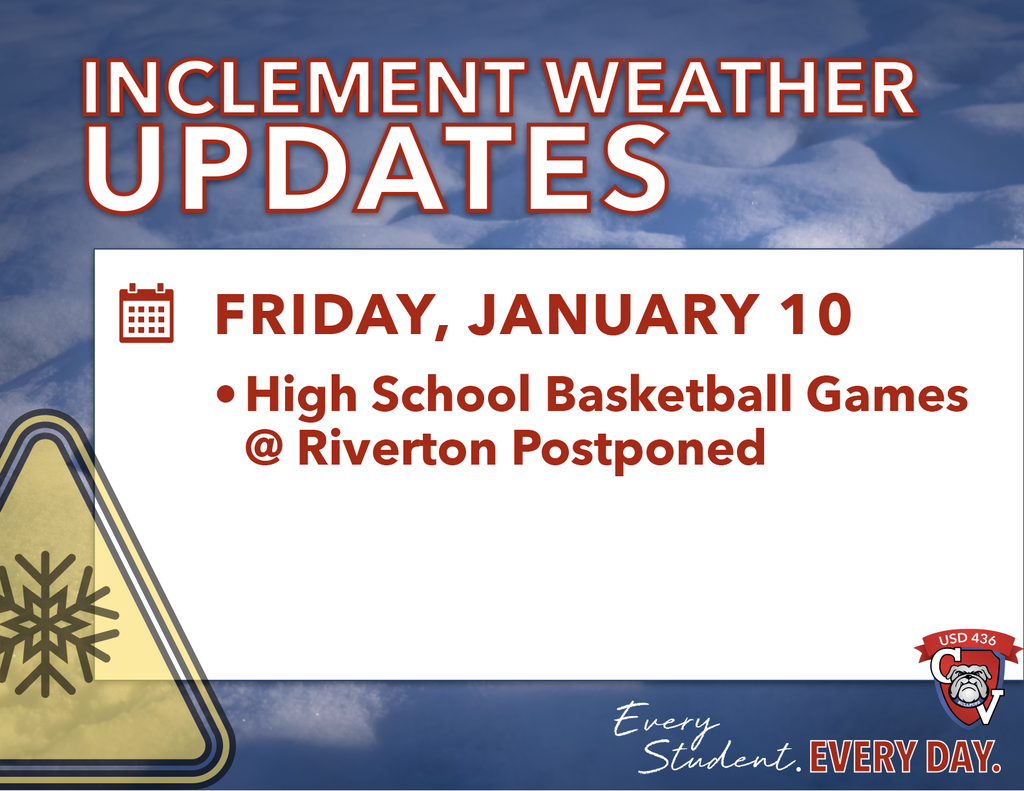 INCLEMENT WEATHER UPDATES

FRIDAY, JANUARY 10

• High School Basketball Games @ Riverton Postponed

USD 436
CV

Every Student. EVERY DAY.